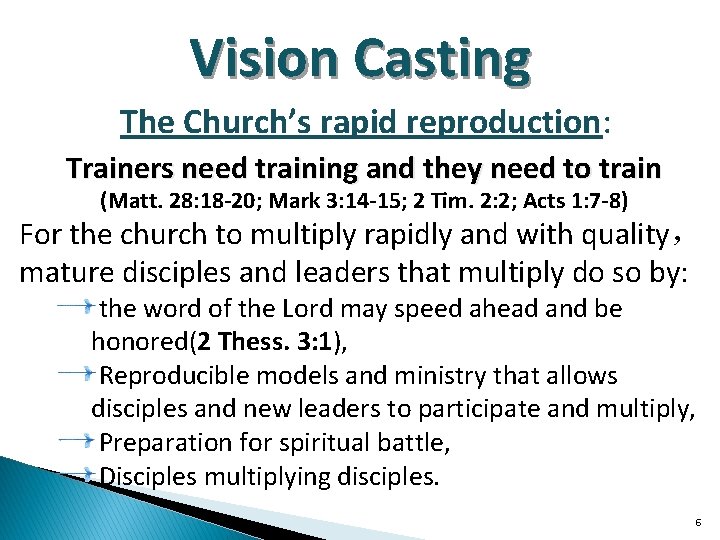 Vision Casting

The Church's rapid reproduction:

Trainers need training and they need to train
(Matt. 28:18-20; Mark 3:14-15; 2 Tim. 2:2; Acts 1:7-8)

For the church to multiply rapidly and with quality, mature disciples and leaders that multiply do so by:

the word of the Lord may speed ahead and be honored(2 Thess. 3:1),

Reproducible models and ministry that allows disciples and new leaders to participate and multiply,

Preparation for spiritual battle,

Disciples multiplying disciples.

6